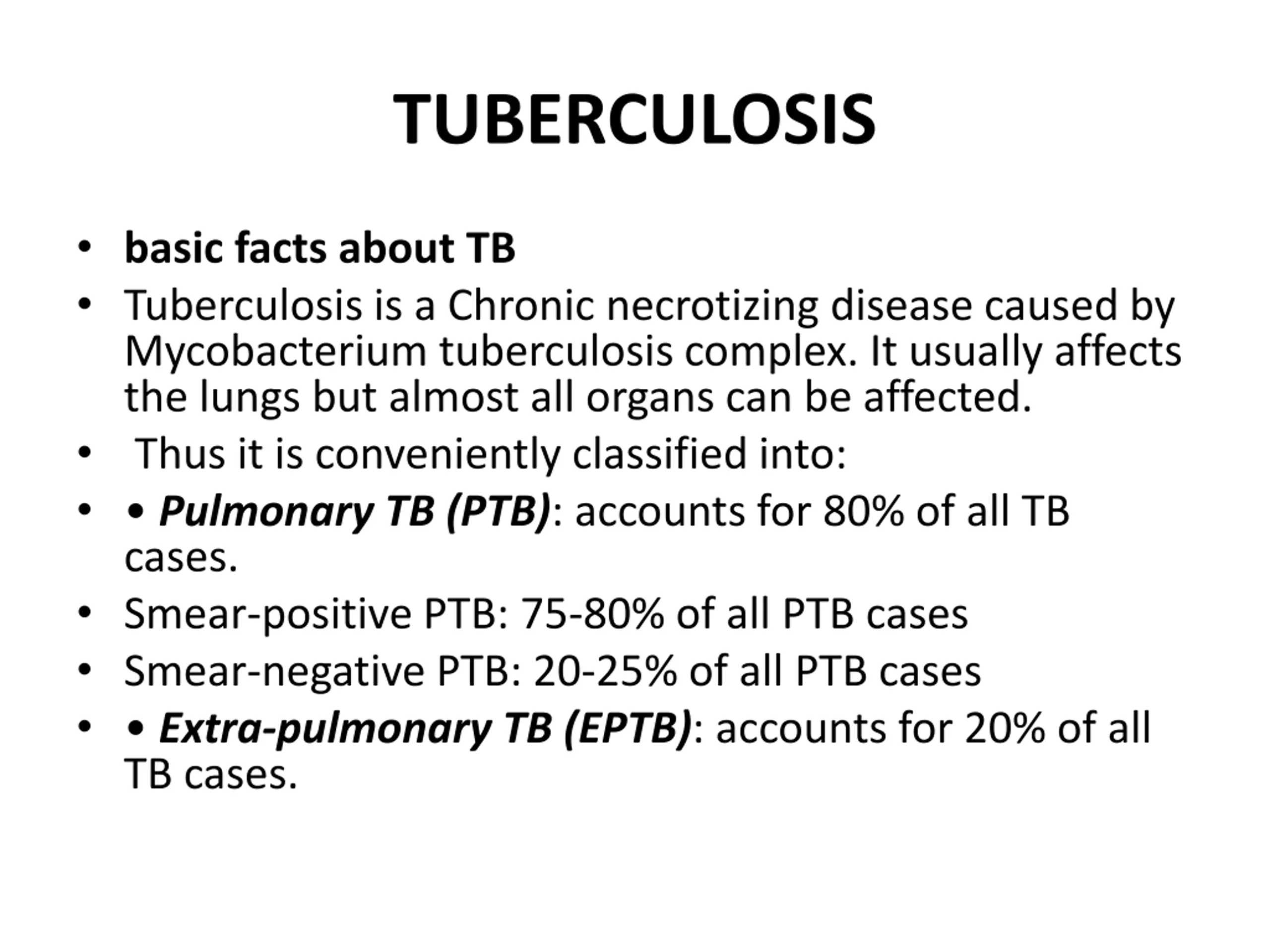 TUBERCULOSIS

• basic facts about TB
• Tuberculosis is a Chronic necrotizing disease caused by Mycobacterium tuberculosis complex. It usually affects the lungs but almost all organs can be affected.
• Thus it is conveniently classified into:
• • Pulmonary TB (PTB): accounts for 80% of all TB cases.
• Smear-positive PTB: 75-80% of all PTB cases
• Smear-negative PTB: 20-25% of all PTB cases
• • Extra-pulmonary TB (EPTB): accounts for 20% of all TB cases.